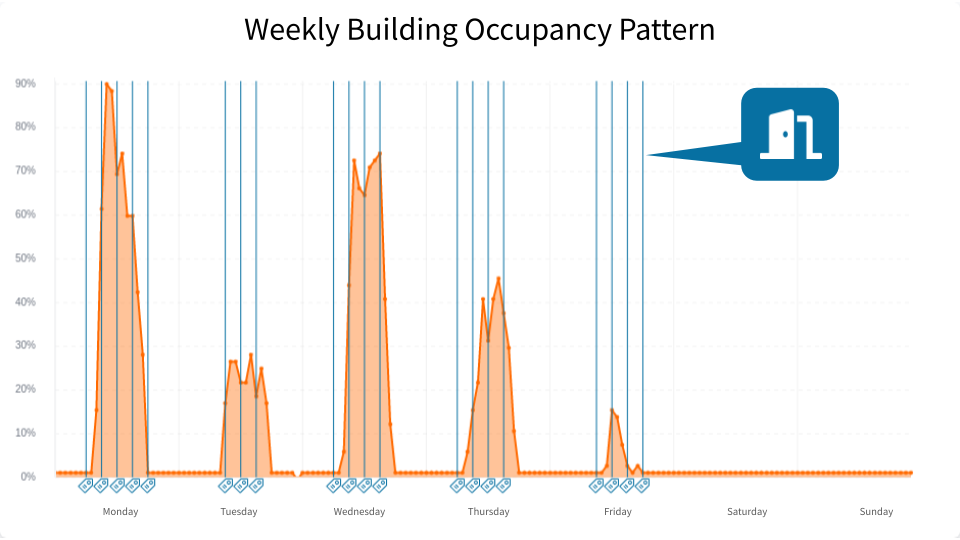 Weekly Building Occupancy Pattern

90%
80%
70%
60%
50%
40%
30%
20%
10%
0%

Monday
Tuesday
Wednesday
Thursday
Friday
Saturday
Sunday